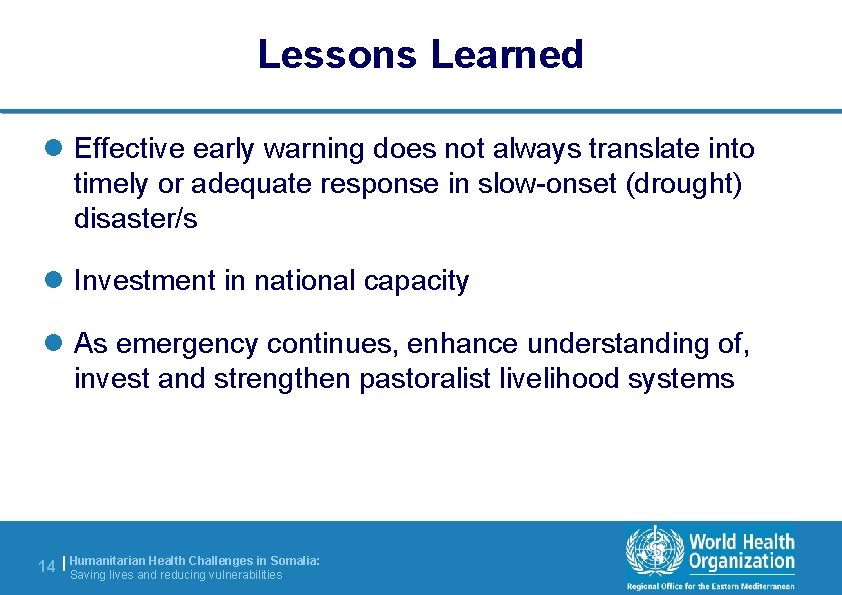 Lessons Learned

Effective early warning does not always translate into timely or adequate response in slow-onset (drought) disaster/s

Investment in national capacity

As emergency continues, enhance understanding of, invest and strengthen pastoralist livelihood systems

14 | Humanitarian Health Challenges in Somalia: Saving lives and reducing vulnerabilities

World Health Organization
Regional Office for the Eastern Mediterranean